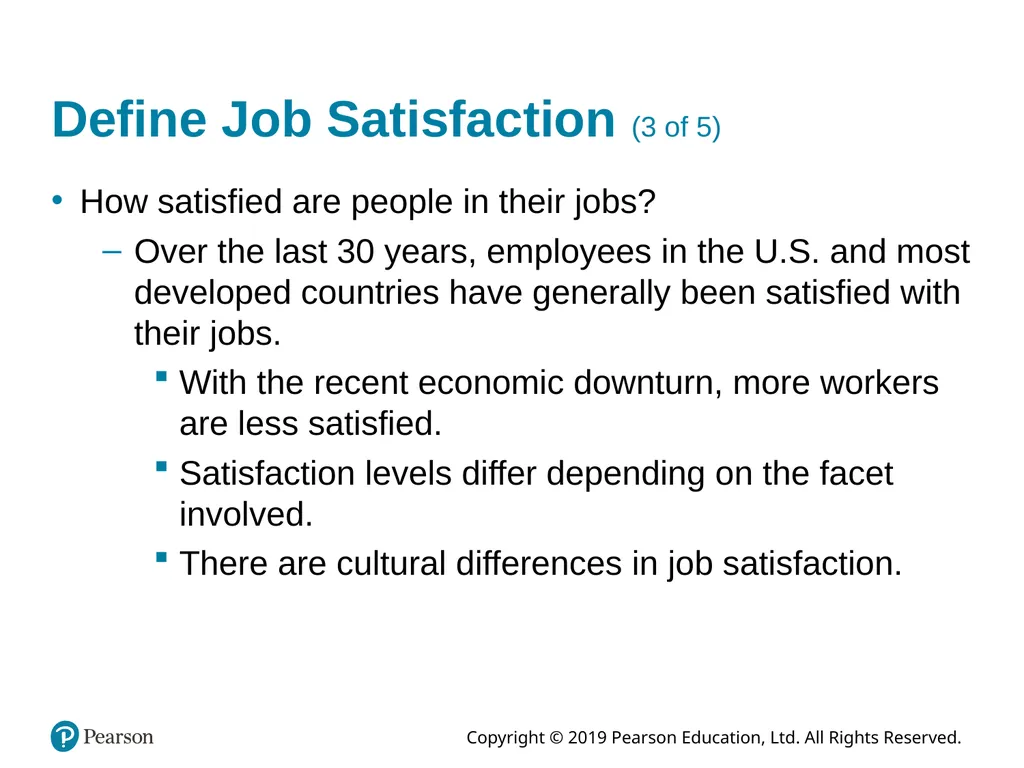 Define Job Satisfaction (3 of 5)

• How satisfied are people in their jobs?
– Over the last 30 years, employees in the U.S. and most developed countries have generally been satisfied with their jobs.
▪ With the recent economic downturn, more workers are less satisfied.
▪ Satisfaction levels differ depending on the facet involved.
▪ There are cultural differences in job satisfaction.

Pearson

Copyright © 2019 Pearson Education, Ltd. All Rights Reserved.